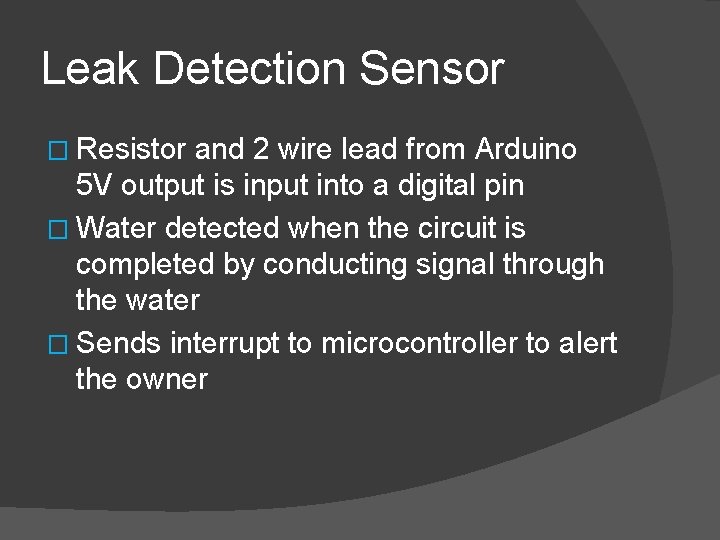 Leak Detection Sensor

□ Resistor and 2 wire lead from Arduino 5V output is input into a digital pin
□ Water detected when the circuit is completed by conducting signal through the water
□ Sends interrupt to microcontroller to alert the owner